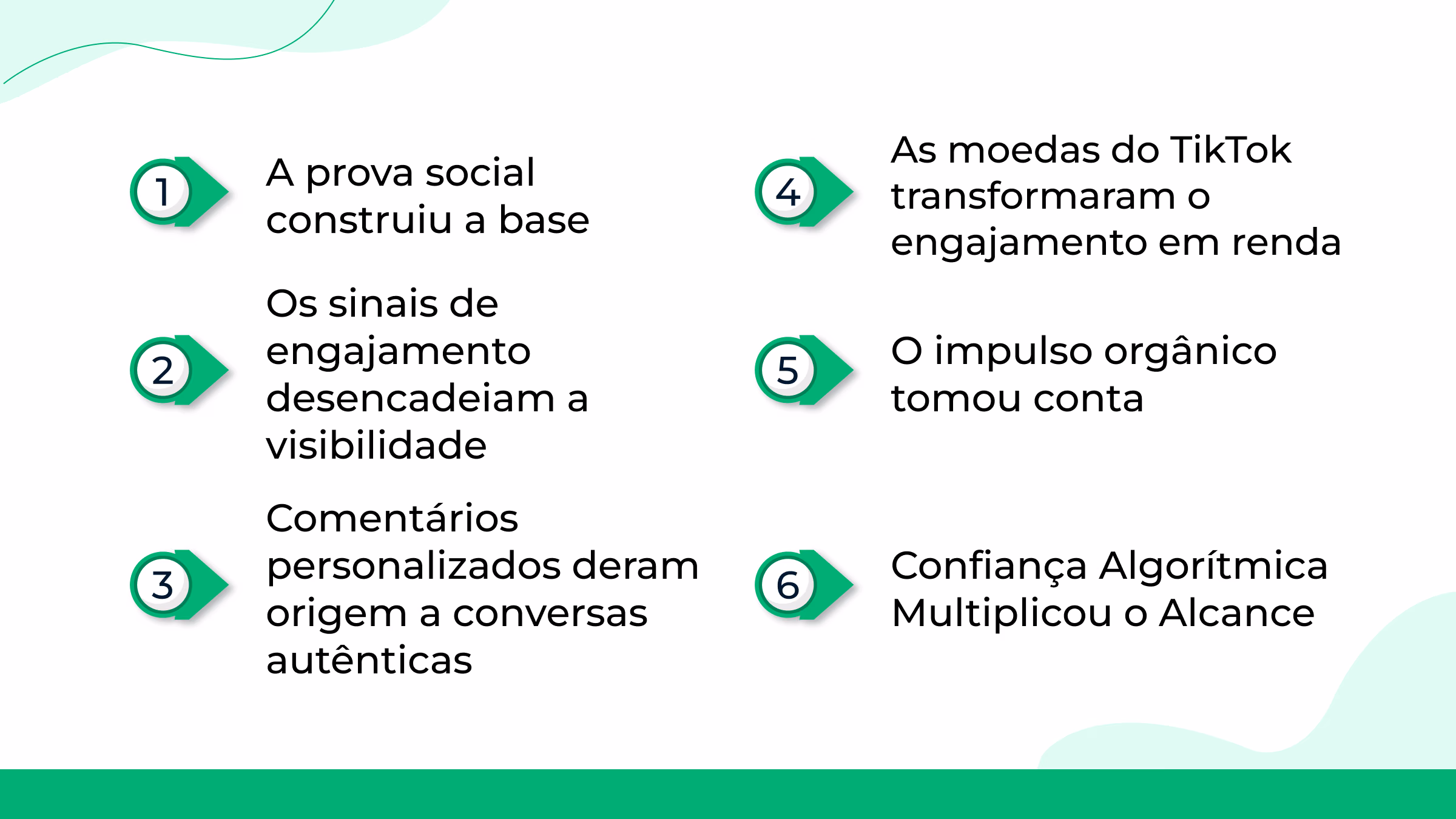 1 A prova social construiu a base

2 Os sinais de engajamento desencadeiam a visibilidade

3 Comentários personalizados deram origem a conversas autênticas

4 As moedas do TikTok transformaram o engajamento em renda

5 O impulso orgânico tomou conta

6 Confiança Algorítmica Multiplicou o Alcance